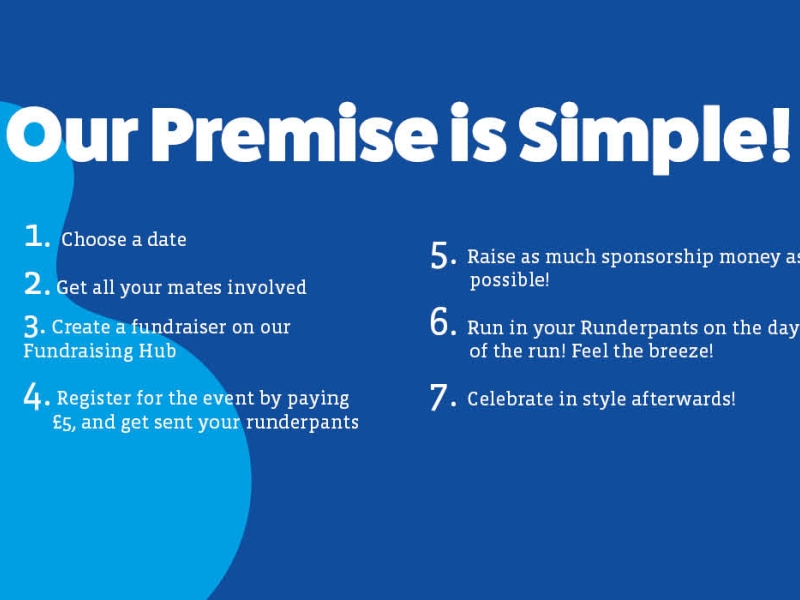 Our Premise is Simple!

1. Choose a date

2. Get all your mates involved

3. Create a fundraiser on our Fundraising Hub

4. Register for the event by paying £5, and get sent your runderpants

5. Raise as much sponsorship money as possible!

6. Run in your Runderpants on the day of the run! Feel the breeze!

7. Celebrate in style afterwards!